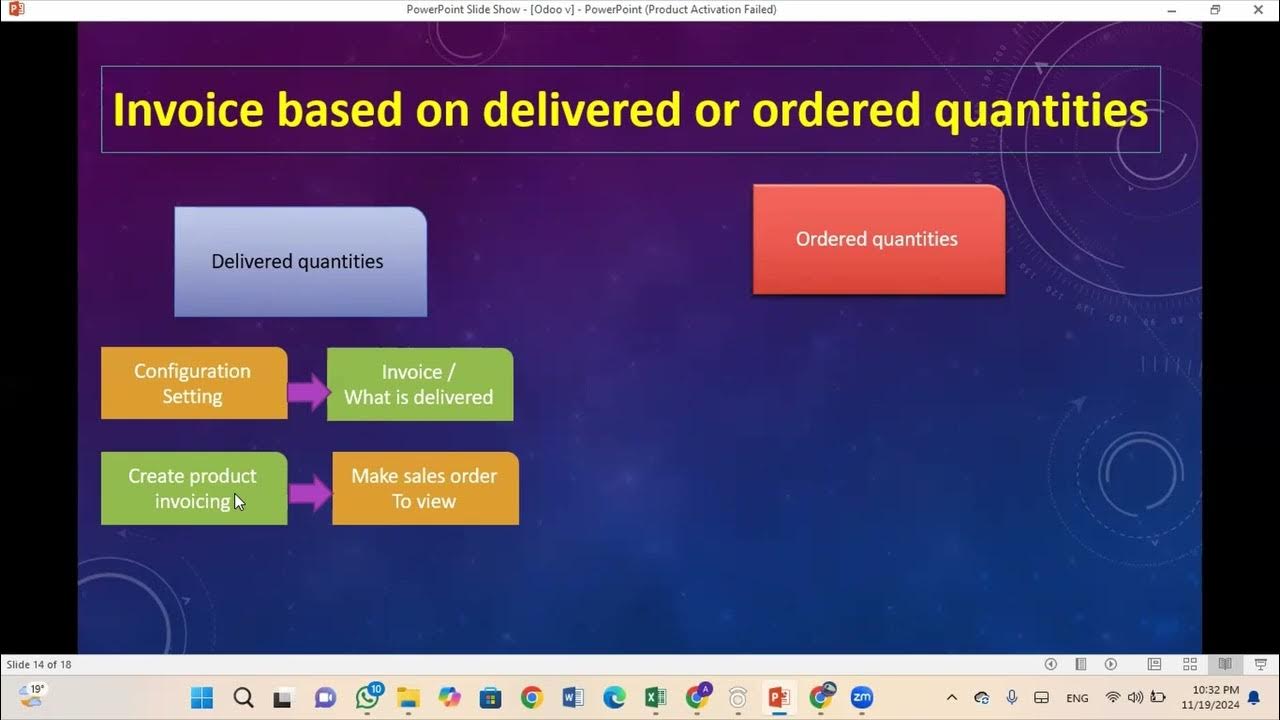 PowerPoint Slide Show - [Odoo v] - PowerPoint (Product Activation Failed)

Invoice based on delivered or ordered quantities

Delivered quantities

Ordered quantities

Configuration Setting

Invoice / What is delivered

Create product invoicing

Make sales order To view

Slide 14 of 18

19°

10

ENG

10:32 PM
11/19/2024